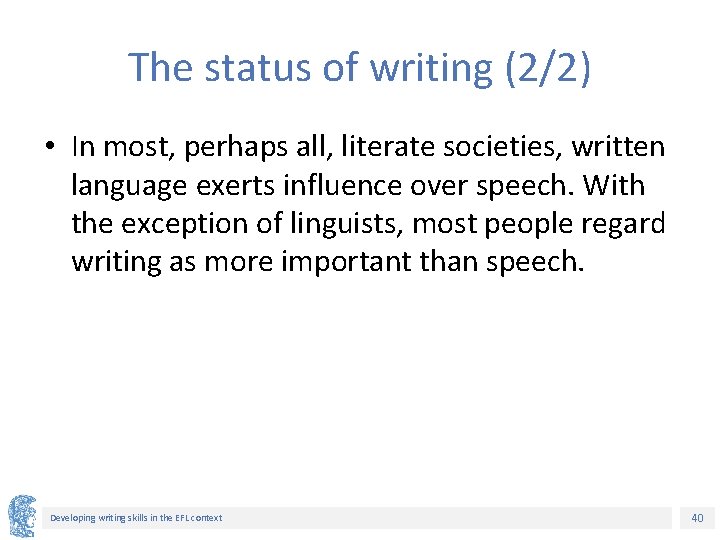 The status of writing (2/2)

• In most, perhaps all, literate societies, written language exerts influence over speech. With the exception of linguists, most people regard writing as more important than speech.

Developing writing skills in the EFL context

40